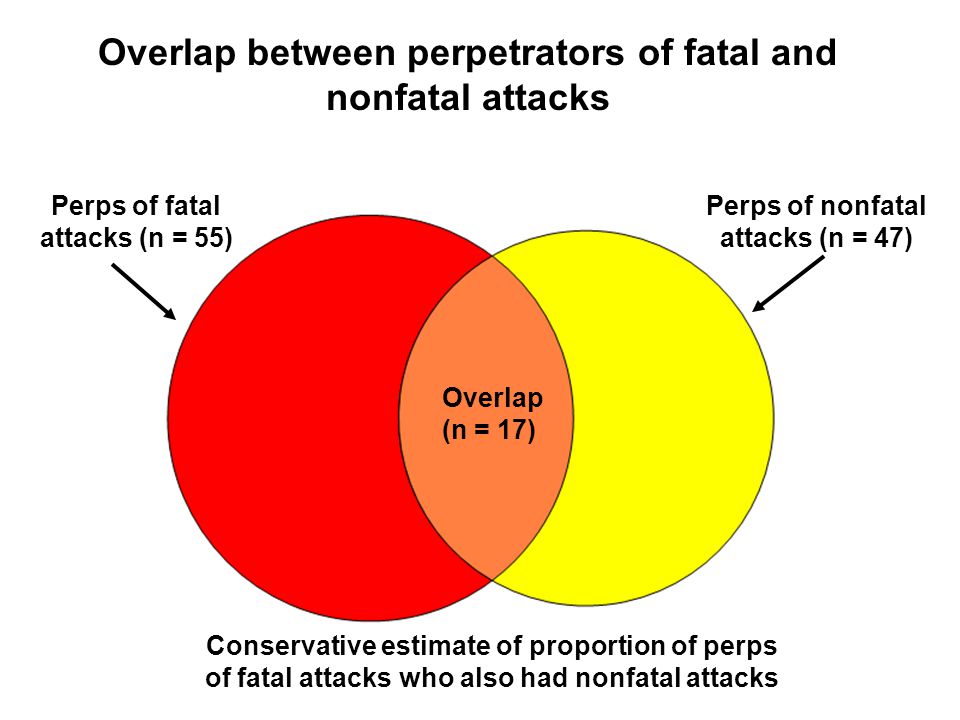 Overlap between perpetrators of fatal and nonfatal attacks

Perps of fatal attacks (n = 55)

Perps of nonfatal attacks (n = 47)

Overlap (n = 17)

Conservative estimate of proportion of perps of fatal attacks who also had nonfatal attacks